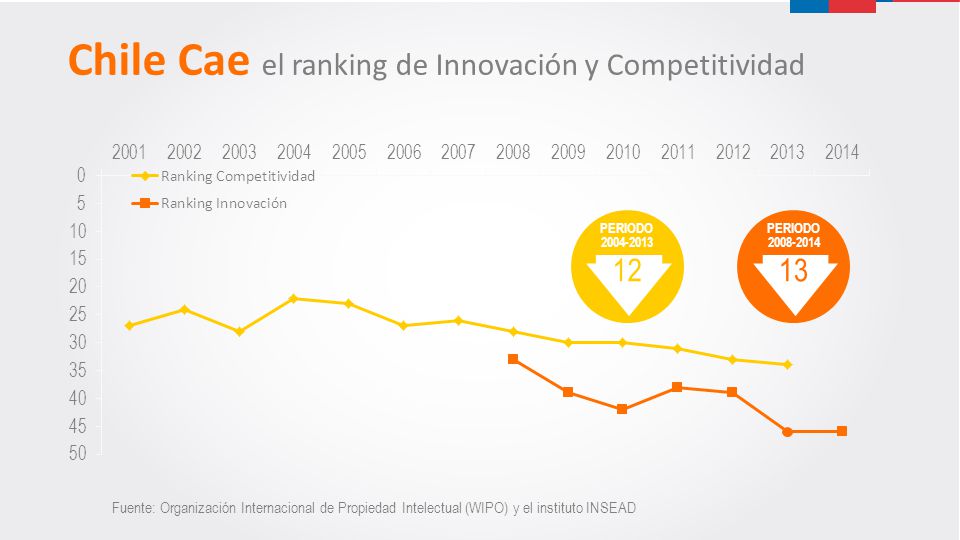 Chile Cae el ranking de Innovación y Competitividad

2001 2002 2003 2004 2005 2006 2007 2008 2009 2010 2011 2012 2013 2014

0
5
10
15
20
25
30
35
40
45
50

Ranking Competitividad
Ranking Innovación

PERIODO 2004-2013
12

PERIODO 2008-2014
13

Fuente: Organización Internacional de Propiedad Intelectual (WIPO) y el instituto INSEAD